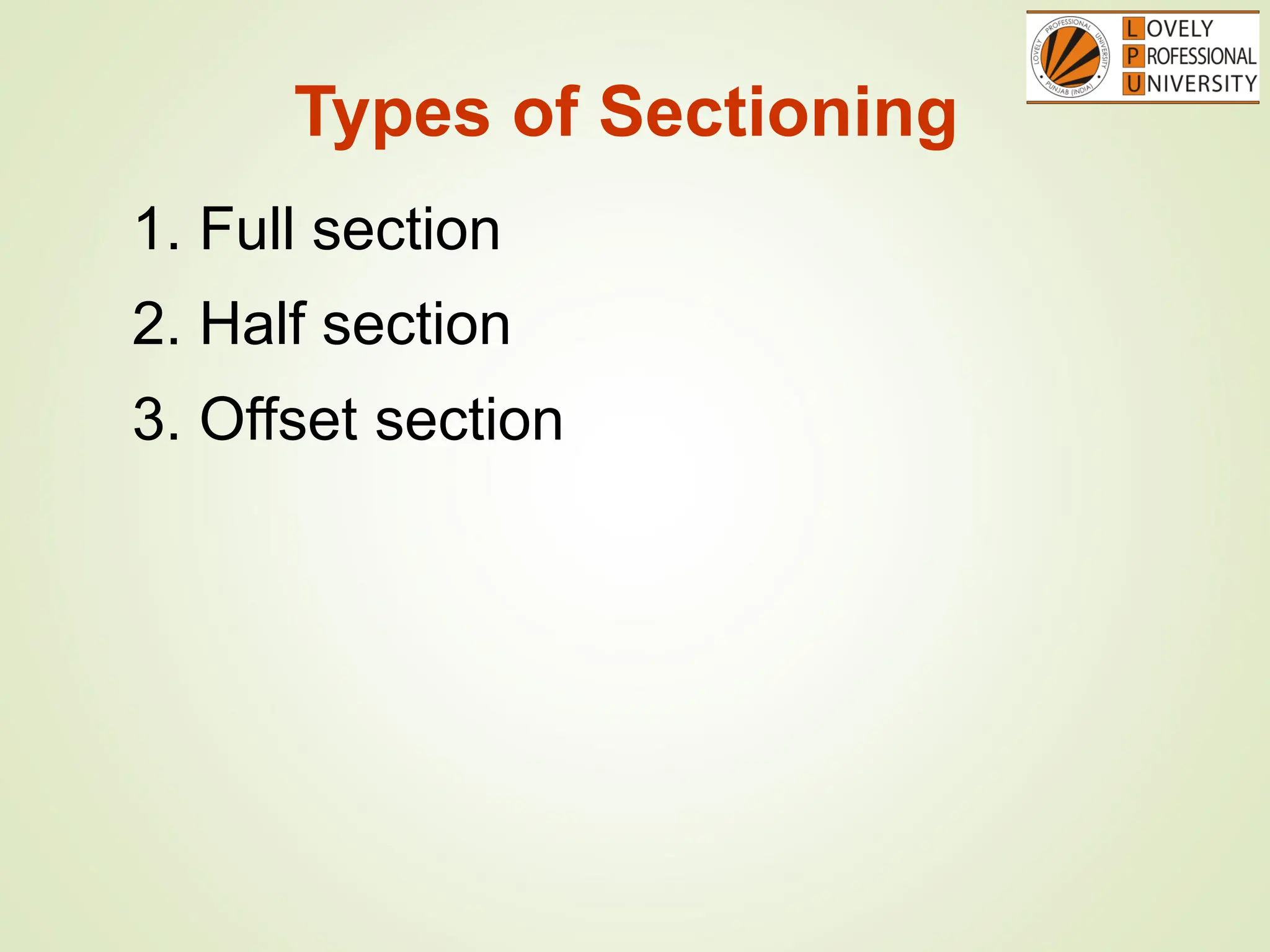 LOVELY PROFESSIONAL UNIVERSITY PUNJAB (INDIA)

LOVELY
PROFESSIONAL
UNIVERSITY

Types of Sectioning

1. Full section
2. Half section
3. Offset section